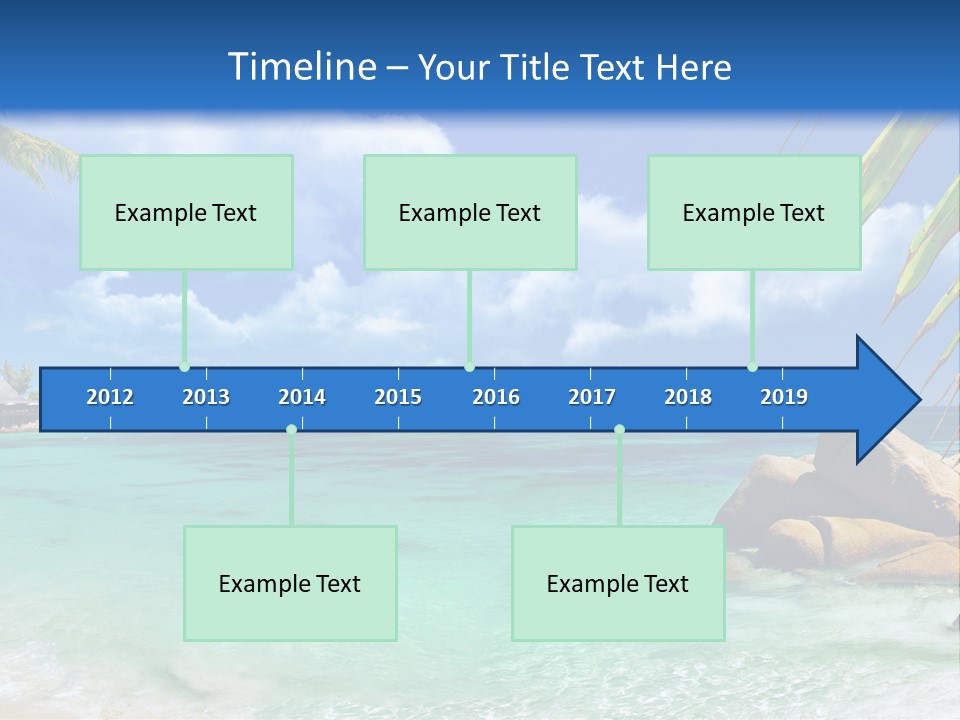 Timeline – Your Title Text Here

Example Text

Example Text

Example Text

2012 2013 2014 2015 2016 2017 2018 2019

Example Text

Example Text